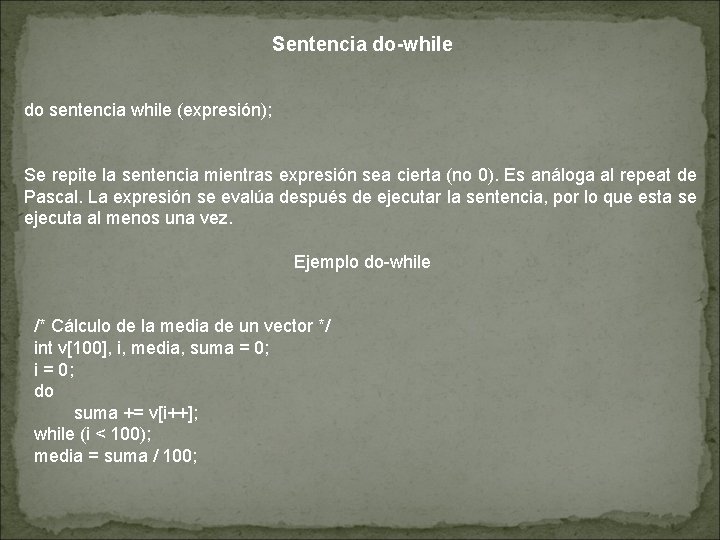 Sentencia do-while

do sentencia while (expresión);

Se repite la sentencia mientras expresión sea cierta (no 0). Es análoga al repeat de Pascal. La expresión se evalúa después de ejecutar la sentencia, por lo que esta se ejecuta al menos una vez.

Ejemplo do-while

/* Cálculo de la media de un vector */
int v[100], i, media, suma = 0;
i = 0;
do
suma += v[i++];
while (i < 100);
media = suma / 100;